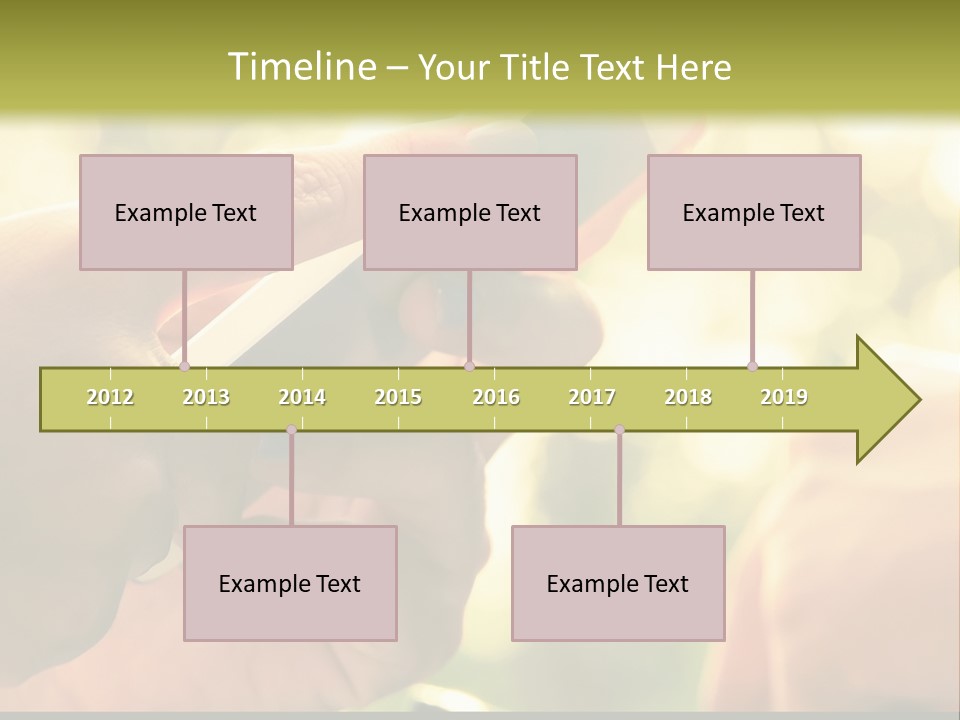 Timeline – Your Title Text Here

Example Text

Example Text

Example Text

2012 2013 2014 2015 2016 2017 2018 2019

Example Text

Example Text